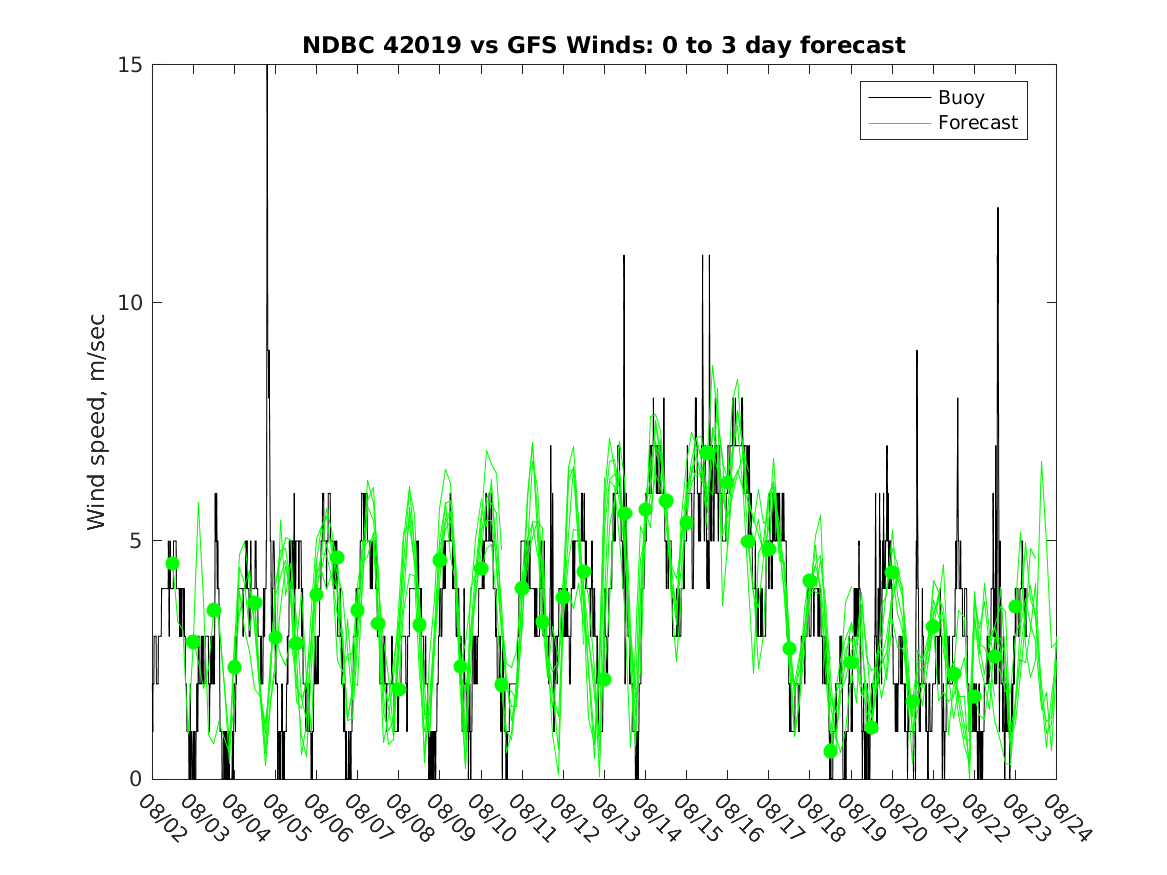 NDBC 42019 vs GFS Winds: 0 to 3 day forecast

Buoy
Forecast

Wind speed, m/sec

15
10
5
0

08/02
08/03
08/04
08/05
08/06
08/07
08/08
08/09
08/10
08/11
08/12
08/13
08/14
08/15
08/16
08/17
08/18
08/19
08/20
08/21
08/22
08/23
08/24